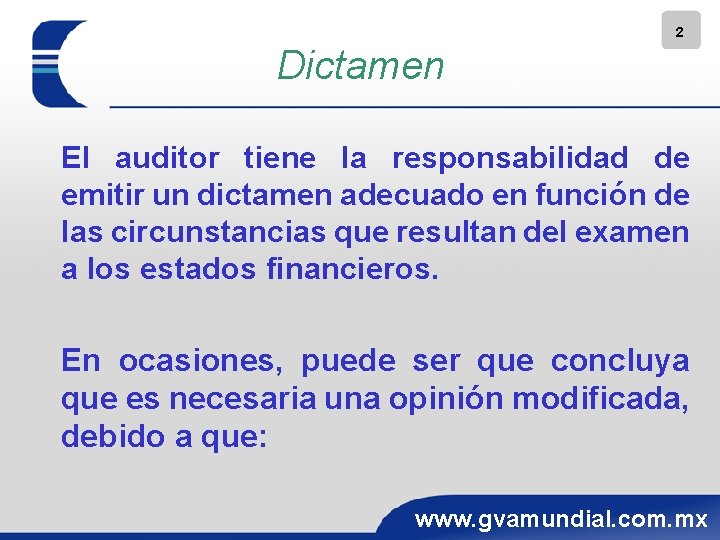 2

Dictamen

El auditor tiene la responsabilidad de emitir un dictamen adecuado en función de las circunstancias que resultan del examen a los estados financieros.

En ocasiones, puede ser que concluya que es necesaria una opinión modificada, debido a que:

www.gvamundial.com.mx